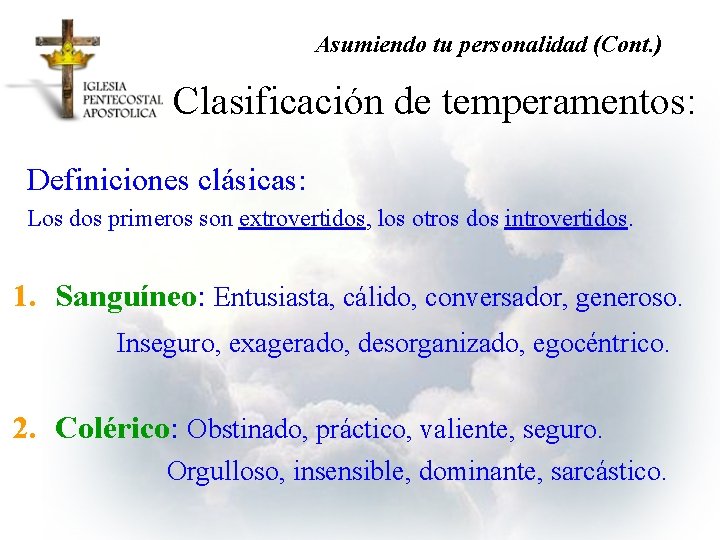 IGLESIA PENTECOSTAL APOSTOLICA

Asumiendo tu personalidad (Cont.)

Clasificación de temperamentos:

Definiciones clásicas:

Los dos primeros son extrovertidos, los otros dos introvertidos.

1. Sanguíneo: Entusiasta, cálido, conversador, generoso. Inseguro, exagerado, desorganizado, egocéntrico.

2. Colérico: Obstinado, práctico, valiente, seguro. Orgulloso, insensible, dominante, sarcástico.